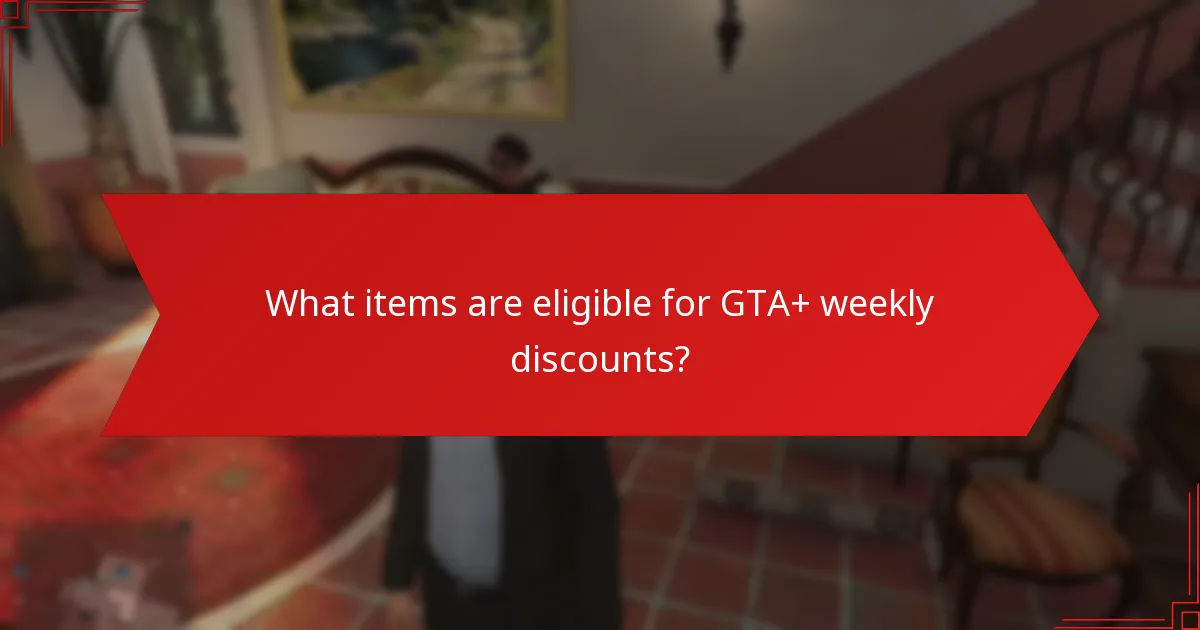 What items are eligible for GTA+ weekly discounts?